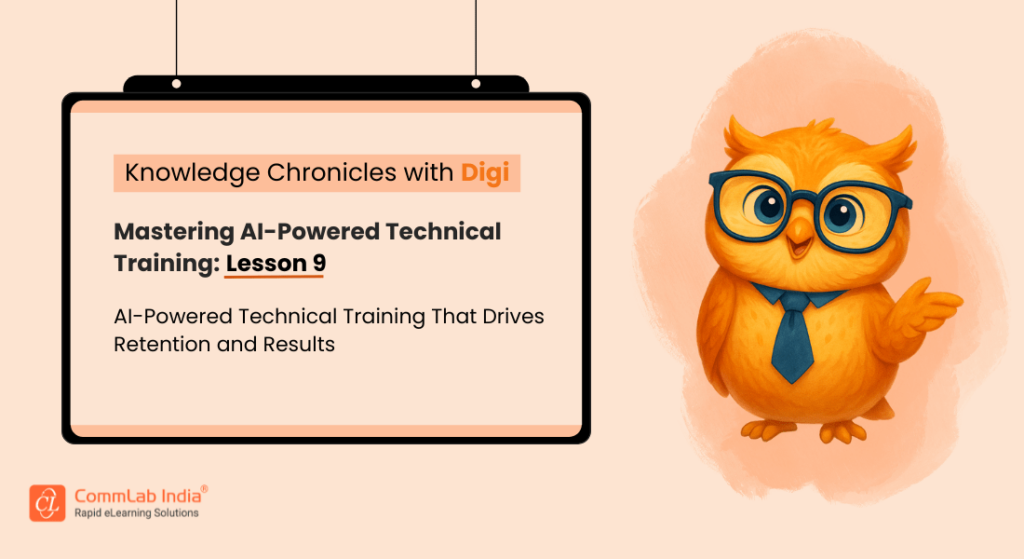 Knowledge Chronicles with Digi

Mastering AI-Powered Technical Training: Lesson 9

AI-Powered Technical Training That Drives Retention and Results

CommLab India®
Rapid eLearning Solutions